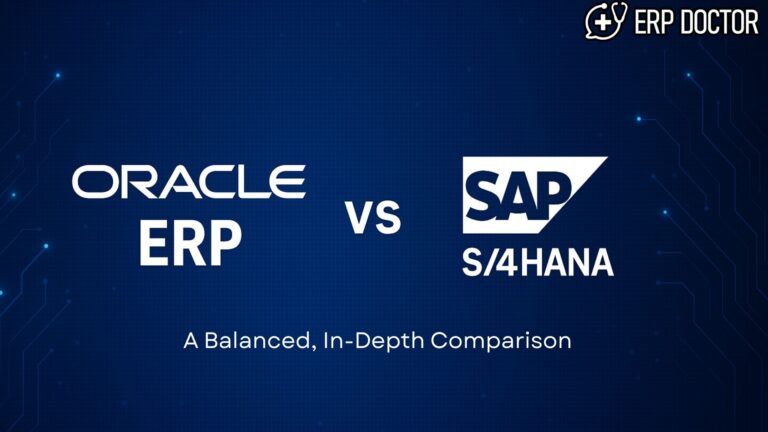 ERP DOCTOR

ORACLE
ERP

VS

SAP
S/4HANA

A Balanced, In-Depth Comparison